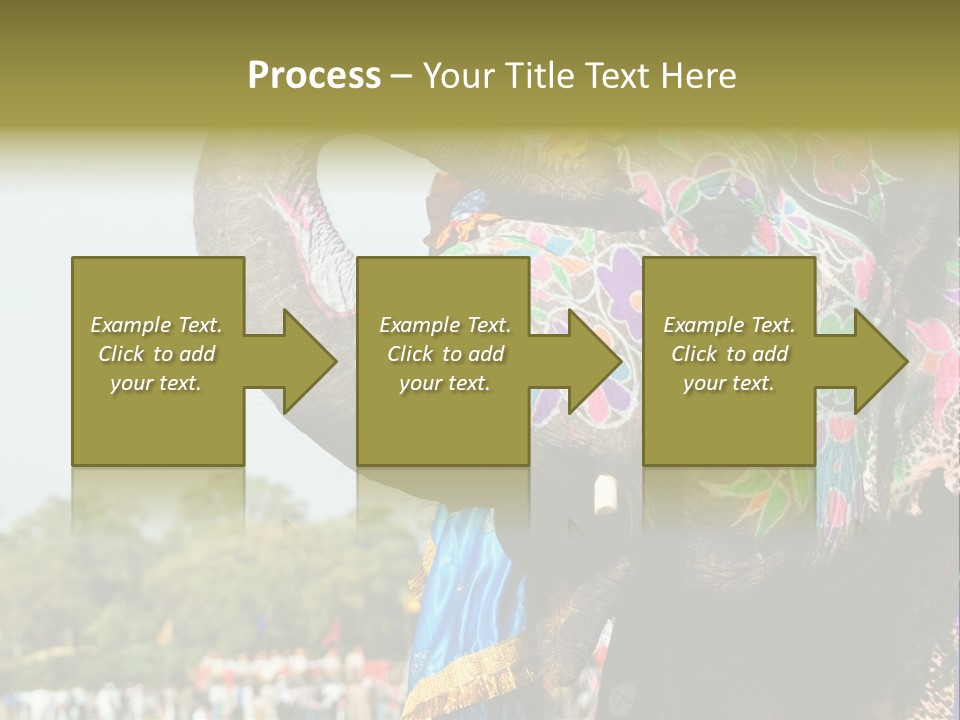 Process – Your Title Text Here

Example Text. Click to add your text.

Example Text. Click to add your text.

Example Text. Click to add your text.